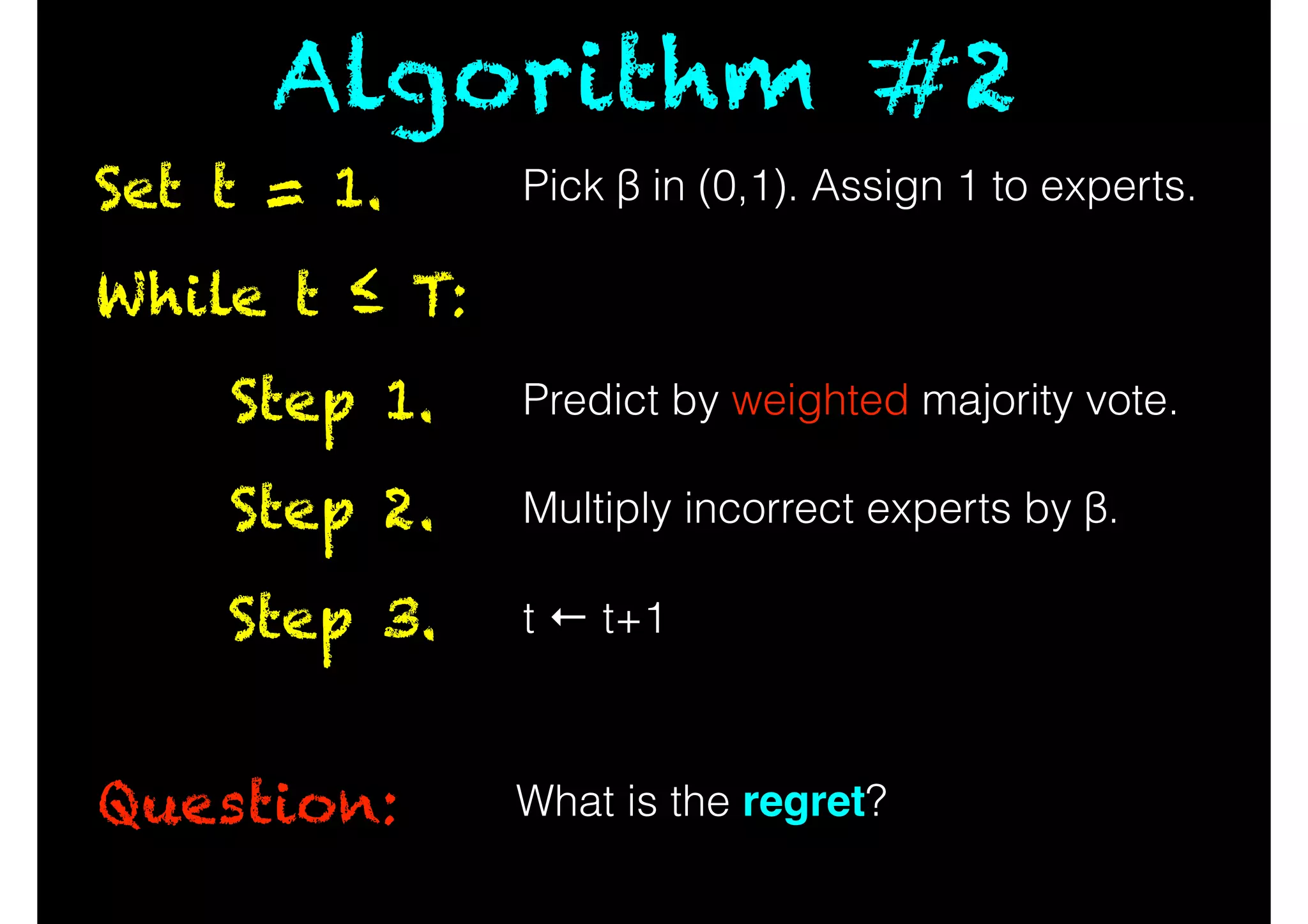 Algorithm #2

Set t = 1. Pick β in (0,1). Assign 1 to experts.

While t ≤ T:

Step 1. Predict by weighted majority vote.

Step 2. Multiply incorrect experts by β.

Step 3. t ← t+1

Question: What is the regret?